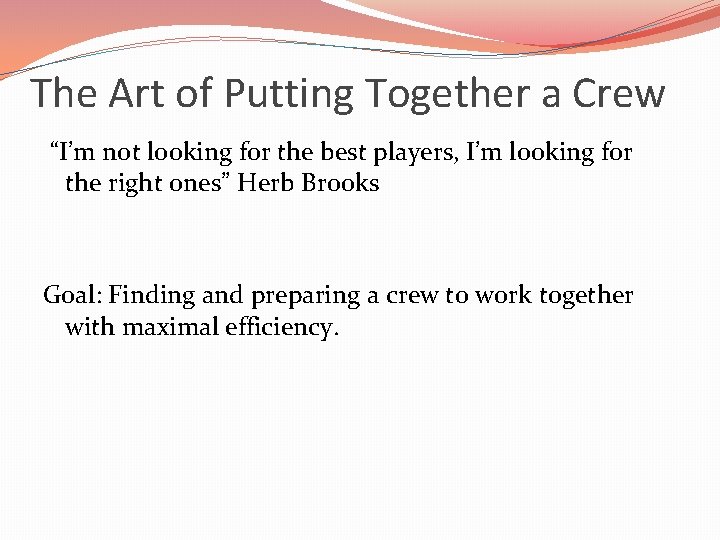 The Art of Putting Together a Crew

“I’m not looking for the best players, I’m looking for the right ones” Herb Brooks

Goal: Finding and preparing a crew to work together with maximal efficiency.